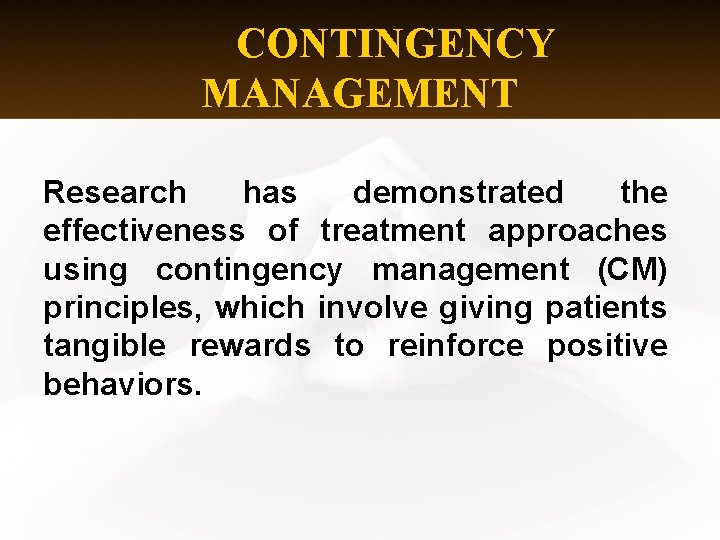 CONTINGENCY MANAGEMENT

Research has demonstrated the effectiveness of treatment approaches using contingency management (CM) principles, which involve giving patients tangible rewards to reinforce positive behaviors.